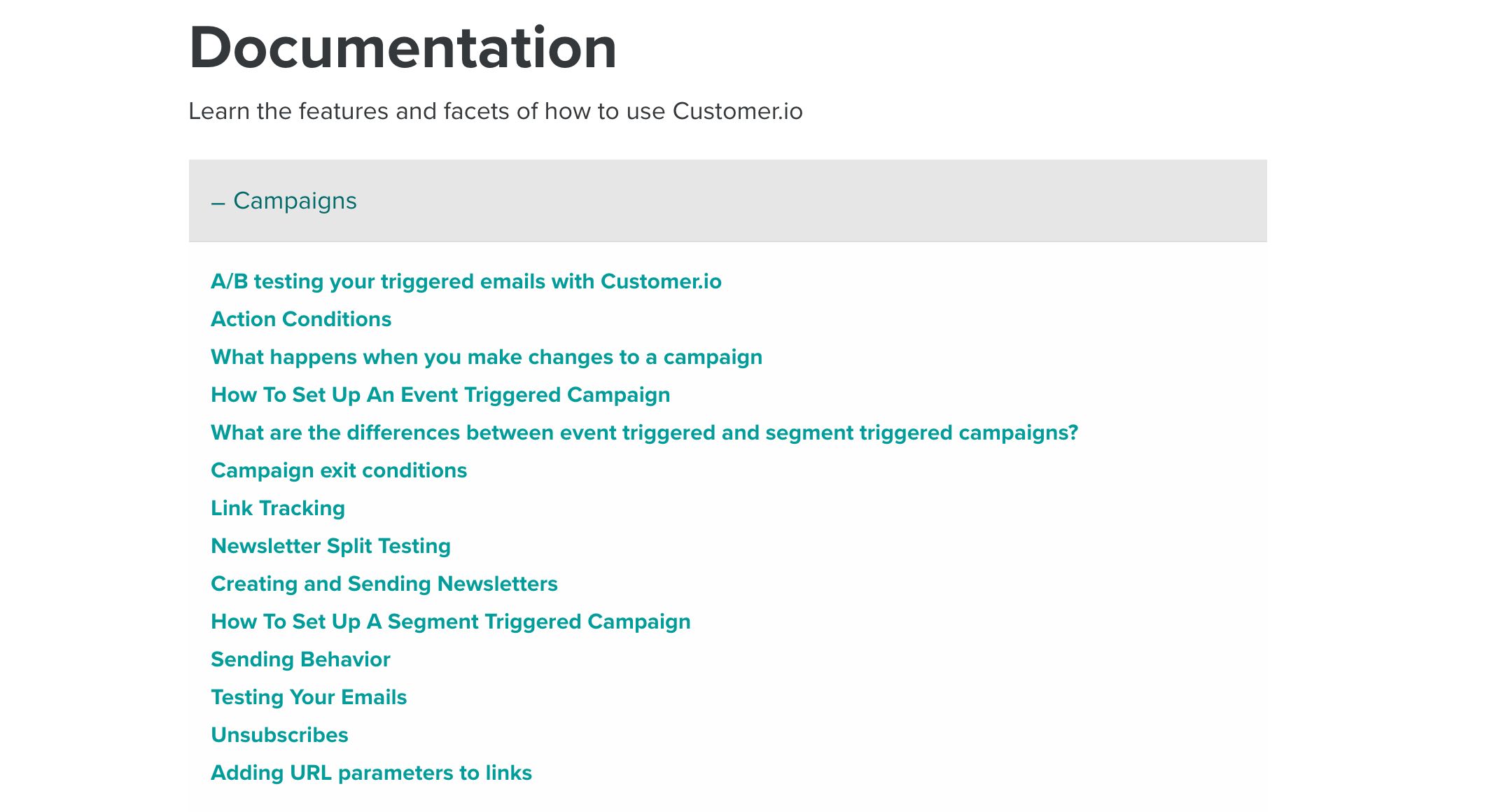 Documentation

Learn the features and facets of how to use Customer.io

– Campaigns

A/B testing your triggered emails with Customer.io

Action Conditions

What happens when you make changes to a campaign

How To Set Up An Event Triggered Campaign

What are the differences between event triggered and segment triggered campaigns?

Campaign exit conditions

Link Tracking

Newsletter Split Testing

Creating and Sending Newsletters

How To Set Up A Segment Triggered Campaign

Sending Behavior

Testing Your Emails

Unsubscribes

Adding URL parameters to links